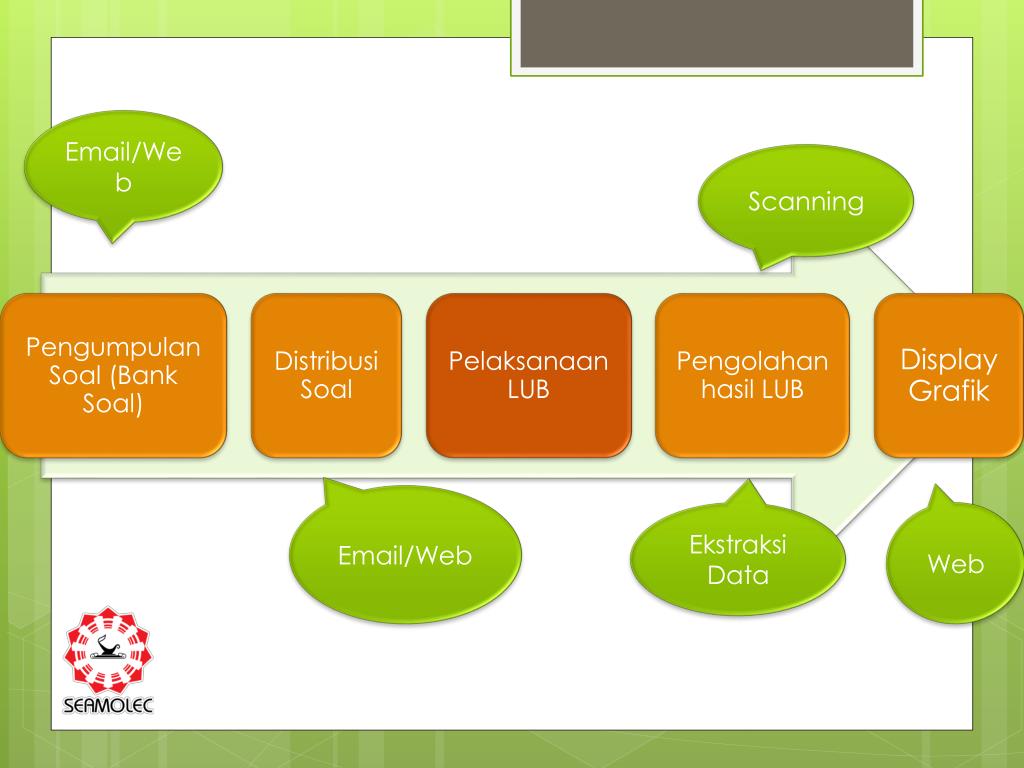 Email/Web

Scanning

Pengumpulan Soal (Bank Soal)

Distribusi Soal

Pelaksanaan LUB

Pengolahan hasil LUB

Display Grafik

Email/Web

Ekstraksi Data

Web

SEAMOLEC